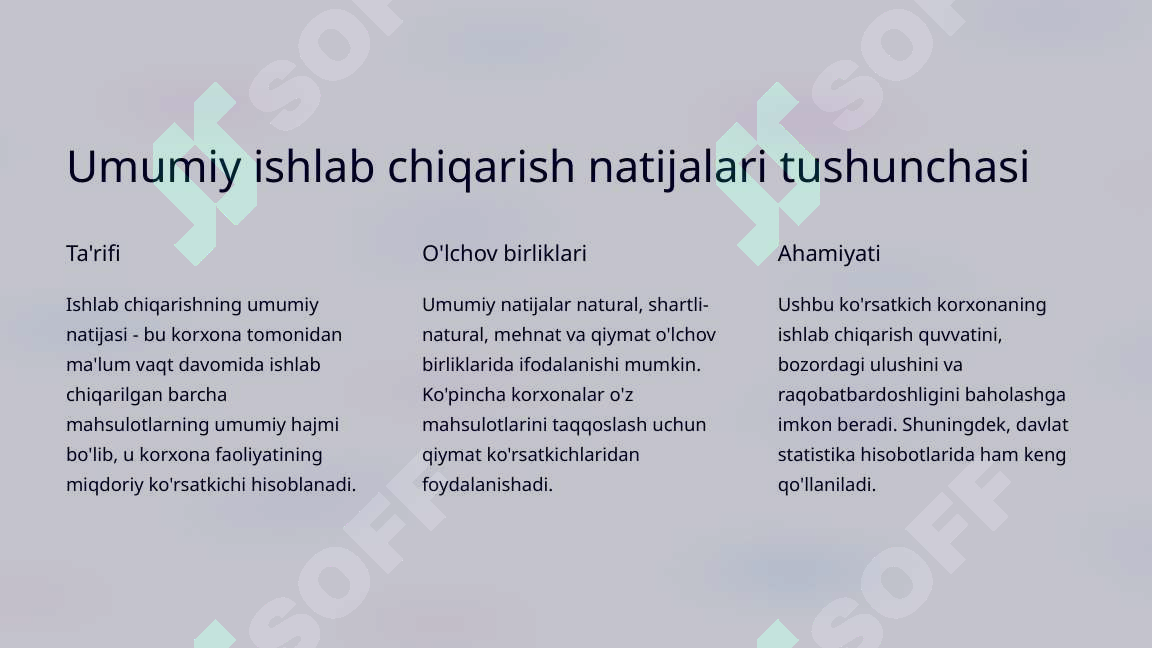 Umumiy ishlab chiqarish natijalari tushunchasi

Ta'rifi

Ishlab chiqarishning umumiy natijasi - bu korxona tomonidan ma'lum vaqt davomida ishlab chiqarilgan barcha mahsulotlarning umumiy hajmi bo'lib, u korxona faoliyatining miqdoriy ko'rsatkichi hisoblanadi.

O'lchov birliklari

Umumiy natijalar natural, shartli-natural, mehnat va qiymat o'lchov birliklarida ifodalanishi mumkin. Ko'pincha korxonalar o'z mahsulotlarini taqqoslash uchun qiymat ko'rsatkichlaridan foydalanishadi.

Ahamiyati

Ushbu ko'rsatkich korxonaning ishlab chiqarish quvvatini, bozordagi ulushini va raqobatbardoshligini baholashga imkon beradi. Shuningdek, davlat statistika hisobotlarida ham keng qo'llaniladi.

SOFF SOFF SOFF SOFF